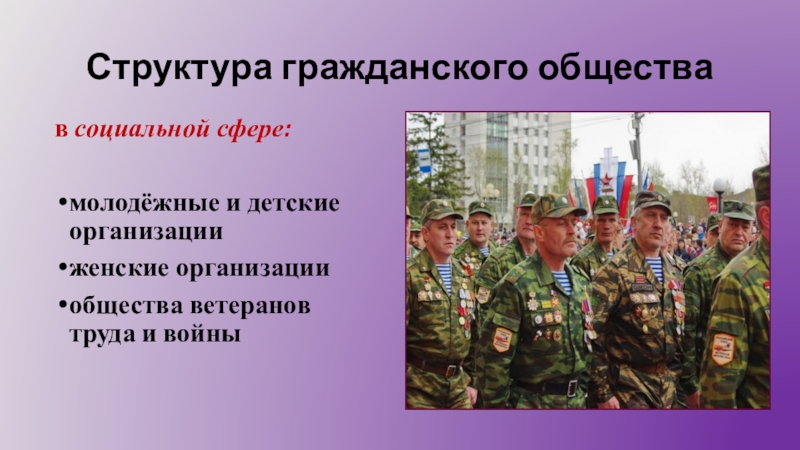 Структура гражданского общества

в социальной сфере:

•молодёжные и детские организации
•женские организации
•общества ветеранов труда и войны